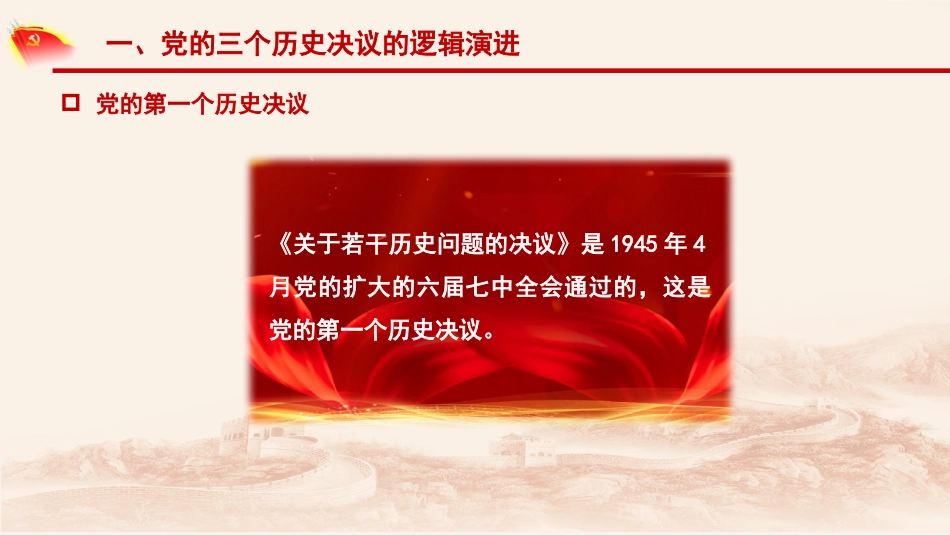 一、党的三个历史决议的逻辑演进

党的第一个历史决议

《关于若干历史问题的决议》是 1945 年 4 月党的扩大的六届七中全会通过的，这是党的第一个历史决议。